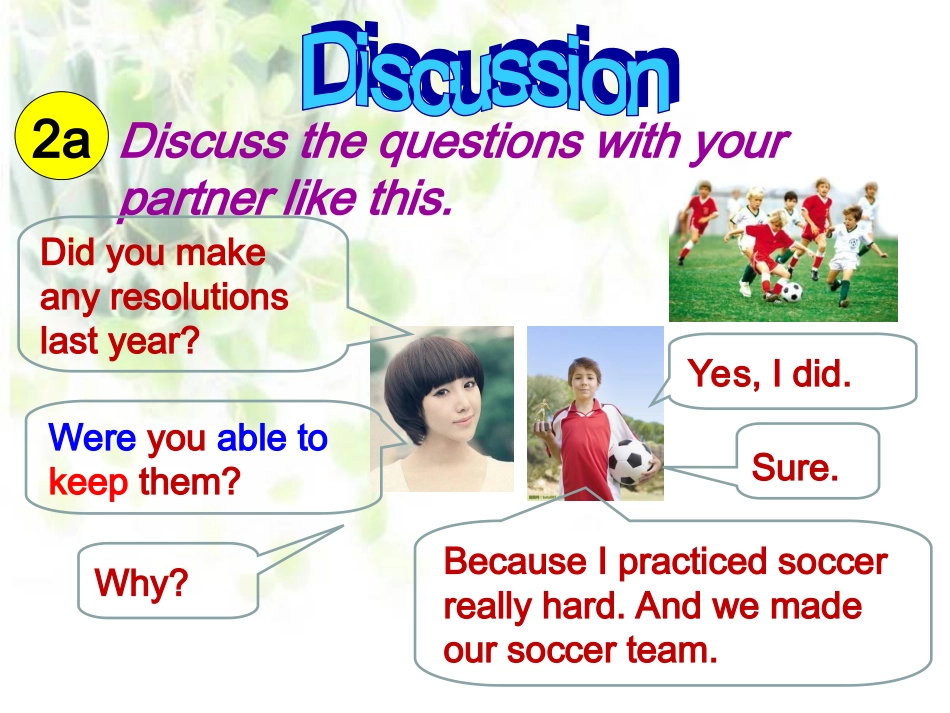 Discussion

2a Discuss the questions with your partner like this.

Did you make any resolutions last year?

Yes, I did.

Were you able to keep them?

Sure.

Why?

Because I practiced soccer really hard. And we made our soccer team.